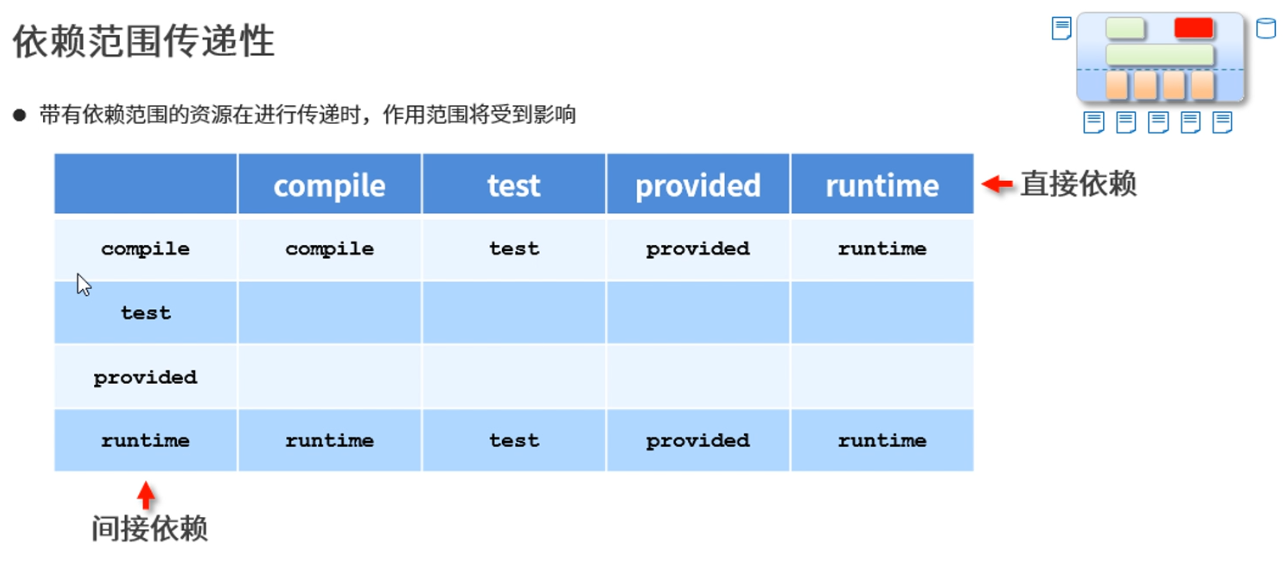 依赖范围传递性

● 带有依赖范围的资源在进行传递时，作用范围将受到影响

| | compile | test | provided | runtime |
|---|---|---|---|---|
| compile | compile | test | provided | runtime |
| test | | | | |
| provided | | | | |
| runtime | runtime | test | provided | runtime |

直接依赖

间接依赖